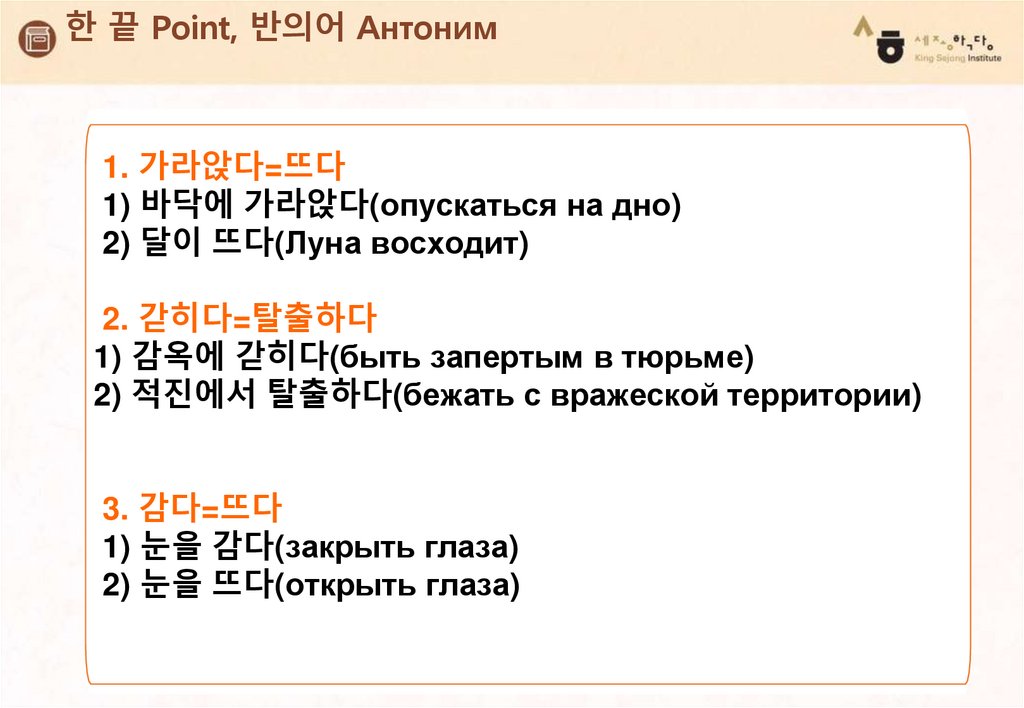 한 끝 Point, 반의어 Антоним

세종학당
King Sejong Institute

1. 가라앉다=뜨다
1) 바닥에 가라앉다(опускаться на дно)
2) 달이 뜨다(Луна восходит)

2. 갇히다=탈출하다
1) 감옥에 갇히다(быть запертым в тюрьме)
2) 적진에서 탈출하다(бежать с вражеской территории)

3. 감다=뜨다
1) 눈을 감다(закрыть глаза)
2) 눈을 뜨다(открыть глаза)